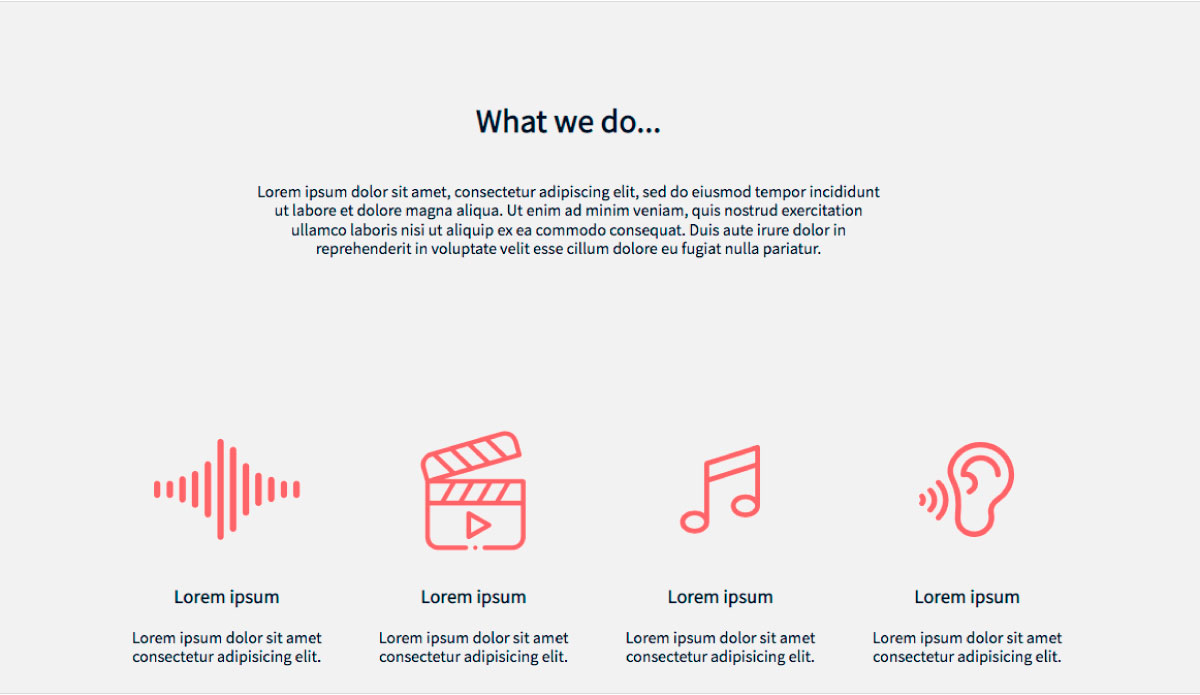 What we do...

Lorem ipsum dolor sit amet, consectetur adipiscing elit, sed do eiusmod tempor incididunt ut labore et dolore magna aliqua. Ut enim ad minim veniam, quis nostrud exercitation ullamco laboris nisi ut aliquip ex ea commodo consequat. Duis aute irure dolor in reprehenderit in voluptate velit esse cillum dolore eu fugiat nulla pariatur.

Lorem ipsum

Lorem ipsum dolor sit amet consectetur adipisicing elit.

Lorem ipsum

Lorem ipsum dolor sit amet consectetur adipisicing elit.

Lorem ipsum

Lorem ipsum dolor sit amet consectetur adipisicing elit.

Lorem ipsum

Lorem ipsum dolor sit amet consectetur adipisicing elit.